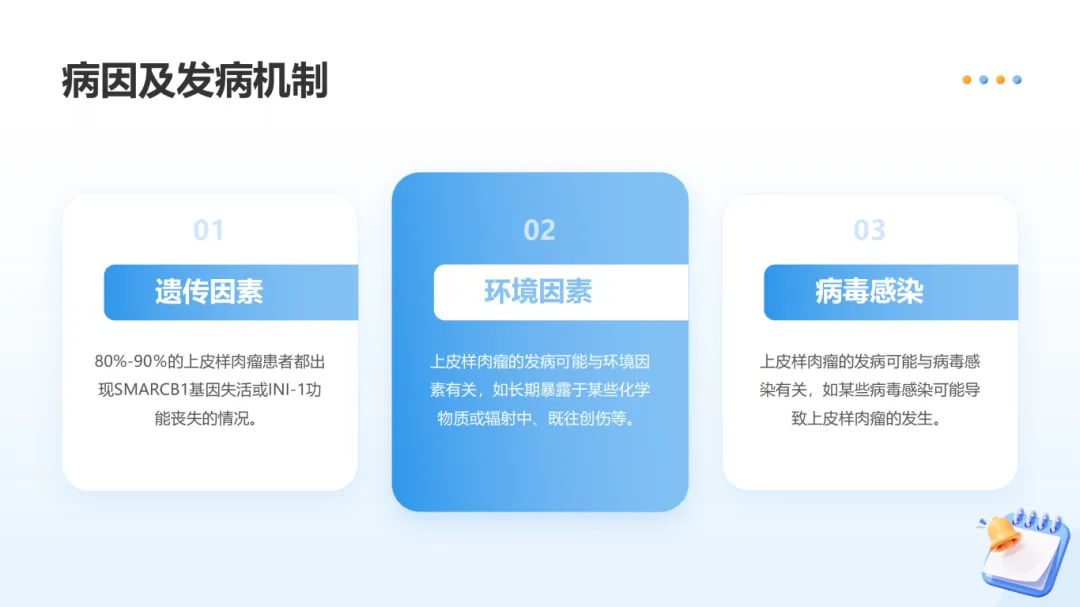 病因及发病机制

01

遗传因素

80%-90%的上皮样肉瘤患者都出现SMARCB1基因失活或INI-1功能丧失的情况。

02

环境因素

上皮样肉瘤的发病可能与环境因素有关，如长期暴露于某些化学物质或辐射中、既往创伤等。

03

病毒感染

上皮样肉瘤的发病可能与病毒感染有关，如某些病毒感染可能导致上皮样肉瘤的发生。